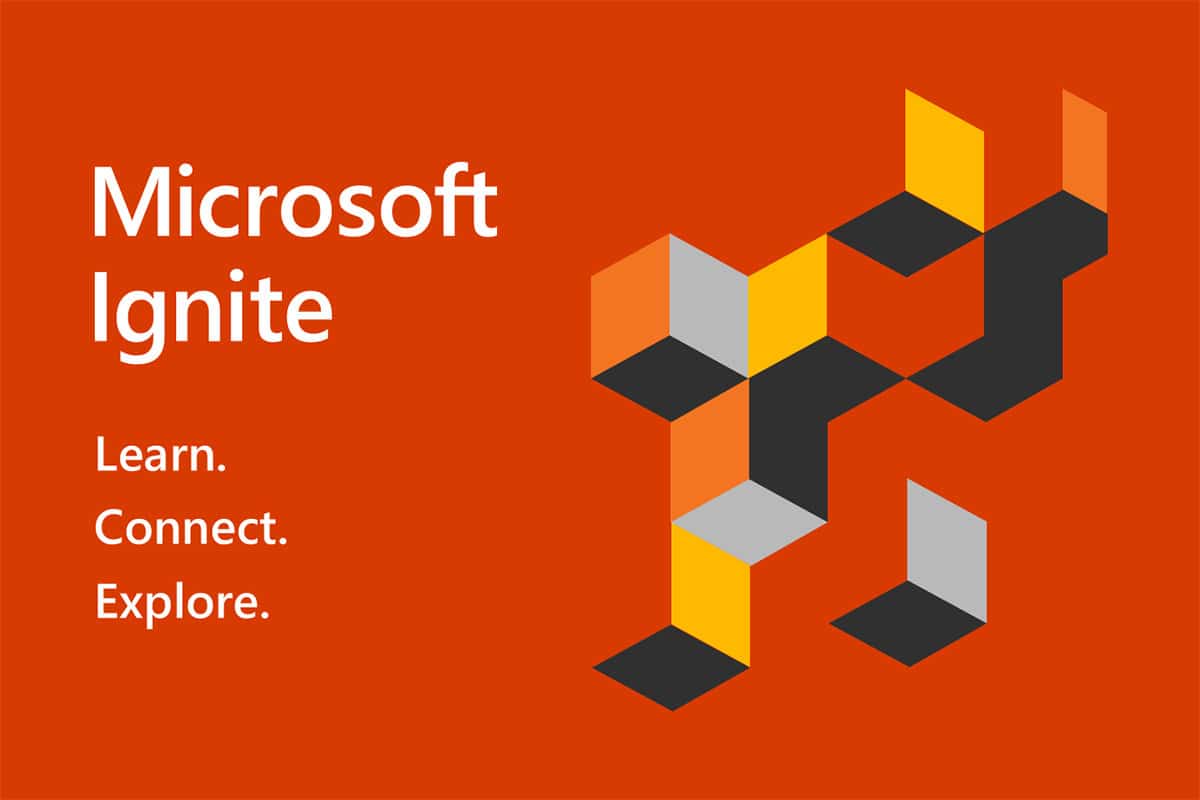 Microsoft Ignite

Learn.
Connect.
Explore.